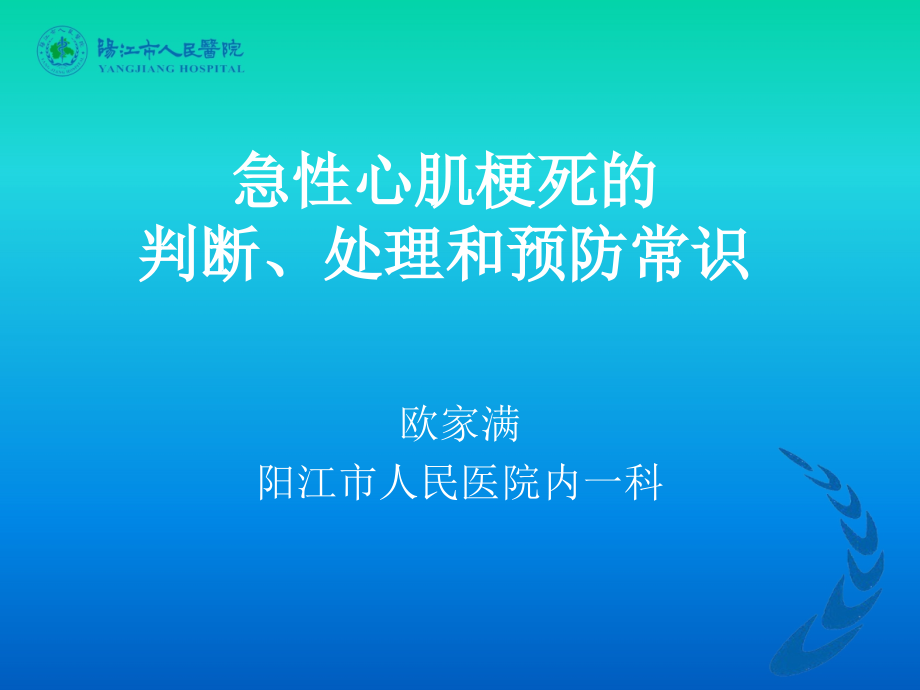 陽江市人民醫院
YANGJIANG HOSPITAL

急性心肌梗死的
判断、处理和预防常识

欧家满
阳江市人民医院内一科